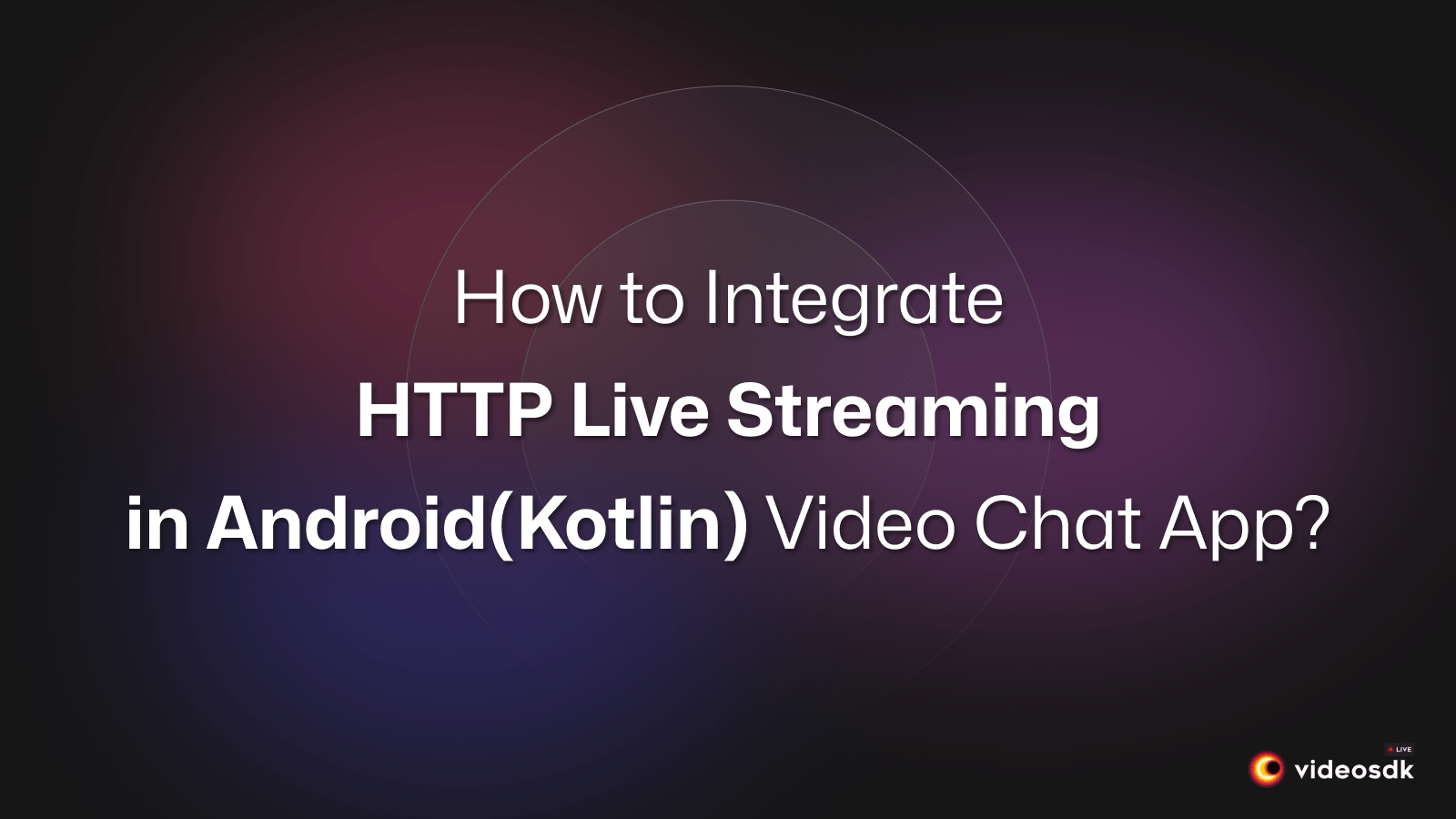 How to Integrate
HTTP Live Streaming
in Android(Kotlin) Video Chat App?

LIVE
videosdk